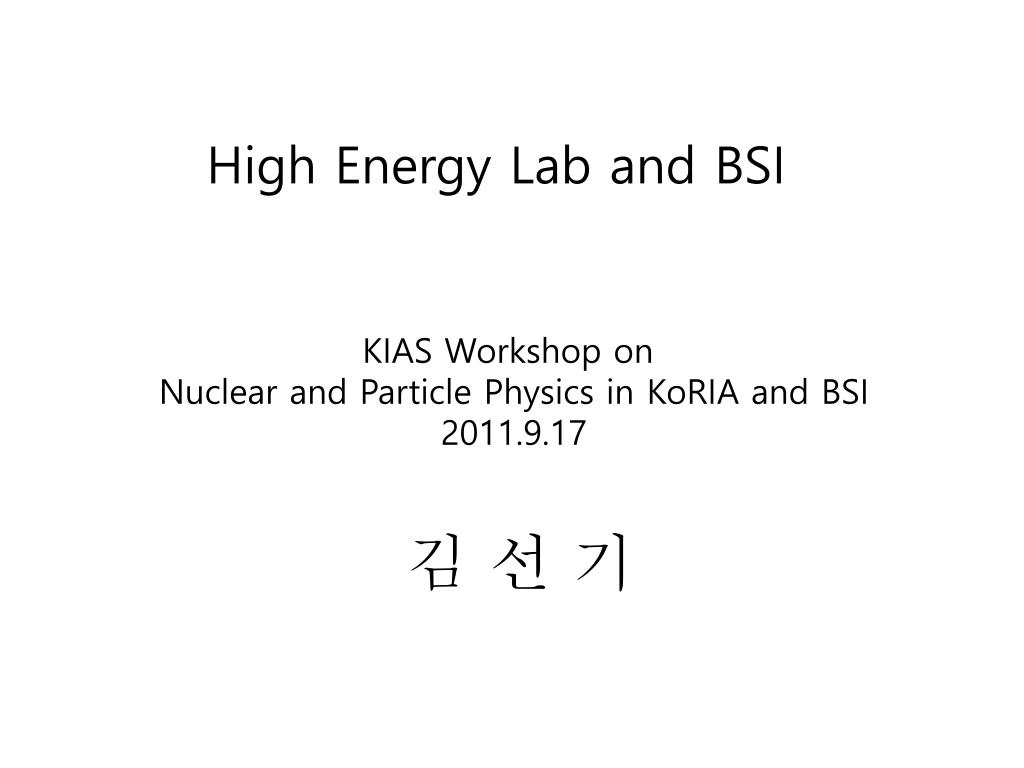 High Energy Lab and BSI

KIAS Workshop on
Nuclear and Particle Physics in KoRIA and BSI
2011.9.17

김 선 기